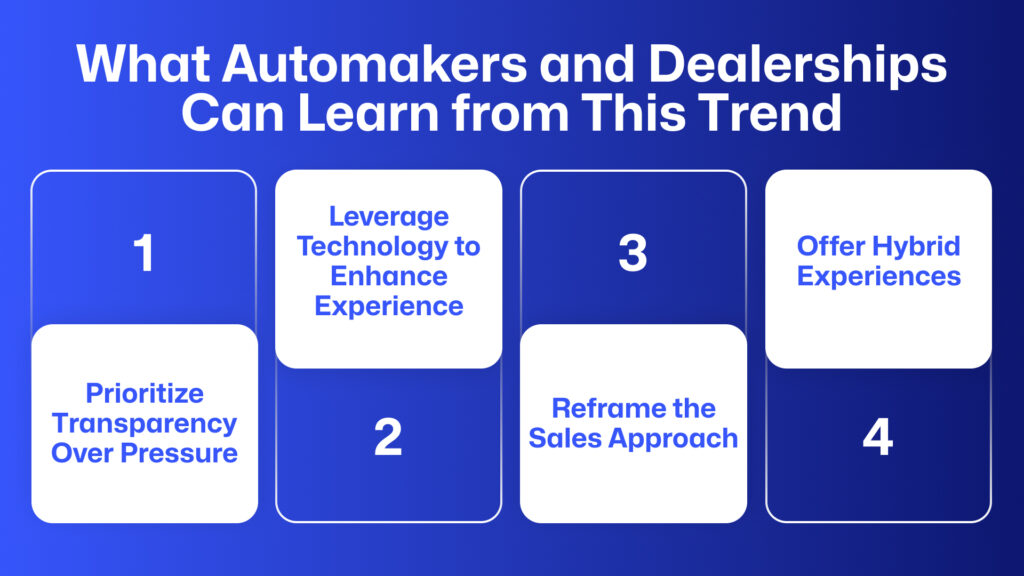 What Automakers and Dealerships Can Learn from This Trend

1

Prioritize Transparency Over Pressure

Leverage Technology to Enhance Experience

2

3

Reframe the Sales Approach

Offer Hybrid Experiences

4